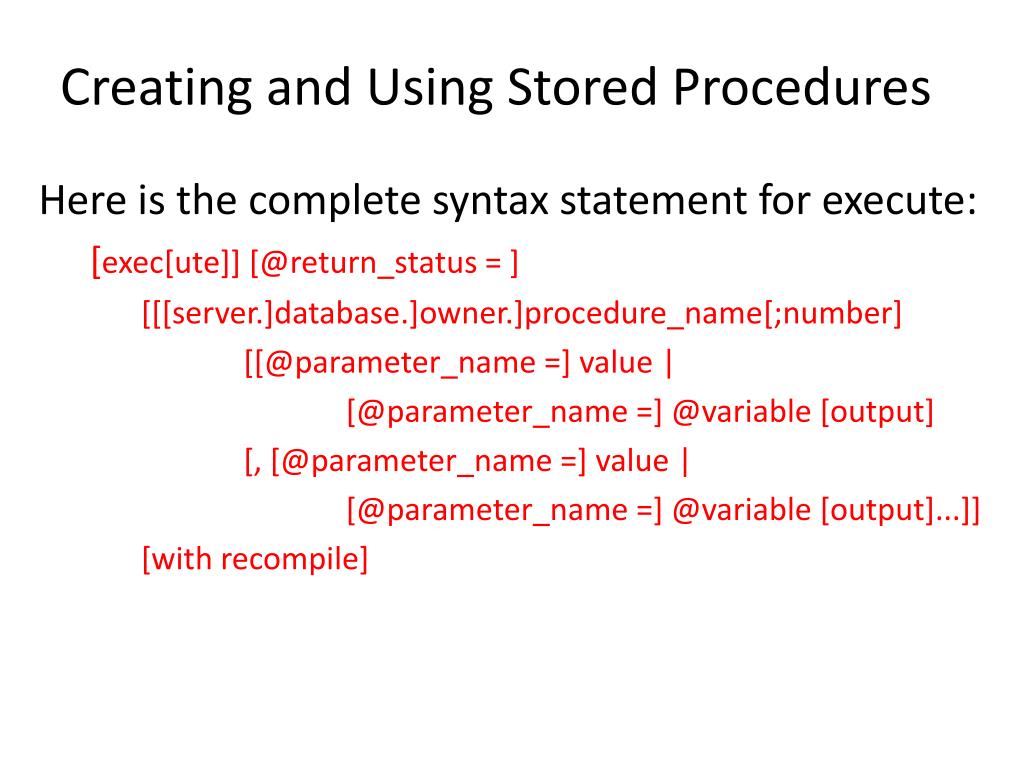 Creating and Using Stored Procedures

Here is the complete syntax statement for execute:

[exec[ute]] [@return_status = ]
[[[server.]database.]owner.]procedure_name[;number]
[[@parameter_name =] value |
[@parameter_name =] @variable [output]
[, [@parameter_name =] value |
[@parameter_name =] @variable [output]...]]
[with recompile]